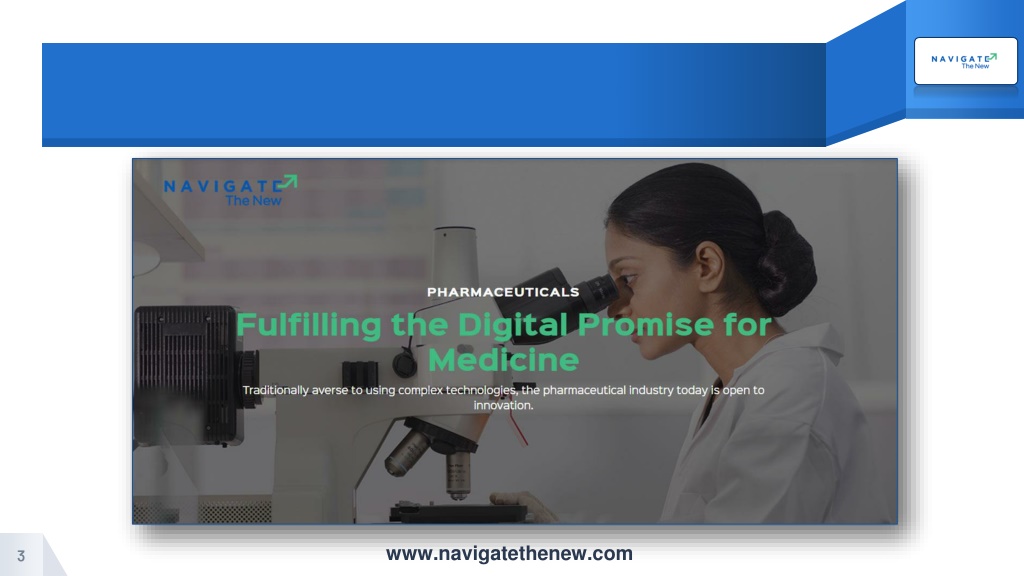 NAVIGATE
The New

NAVIGATE
The New

PHARMACEUTICALS

Fulfilling the Digital Promise for Medicine

Traditionally averse to using complex technologies, the pharmaceutical industry today is open to innovation.

3

www.navigatethenew.com